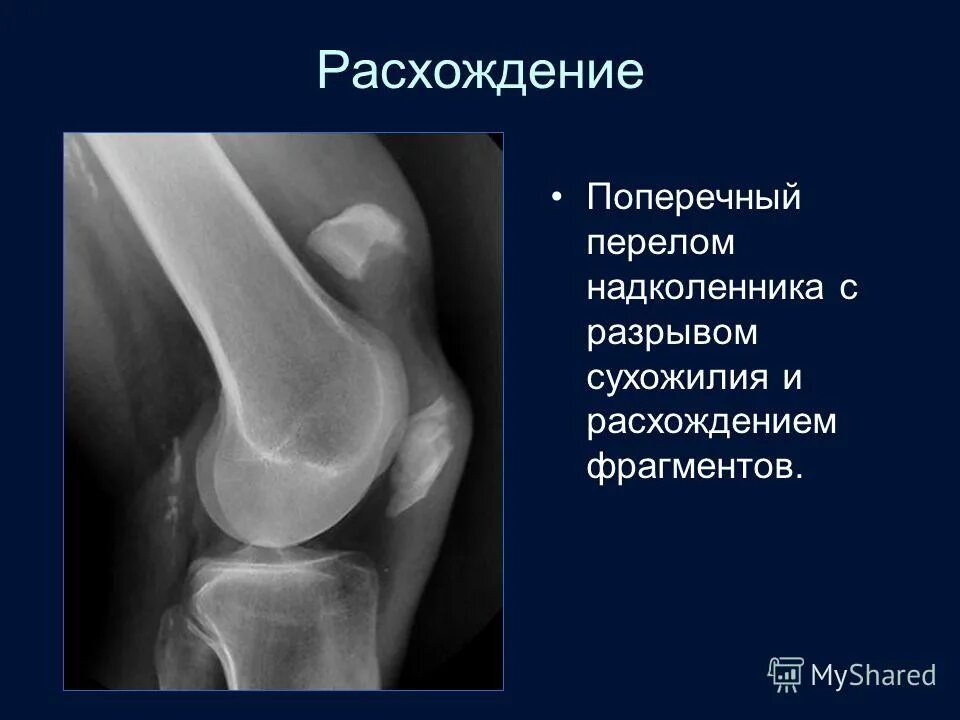 Расхождение

• Поперечный перелом надколенника с разрывом сухожилия и расхождением фрагментов.

MyShared